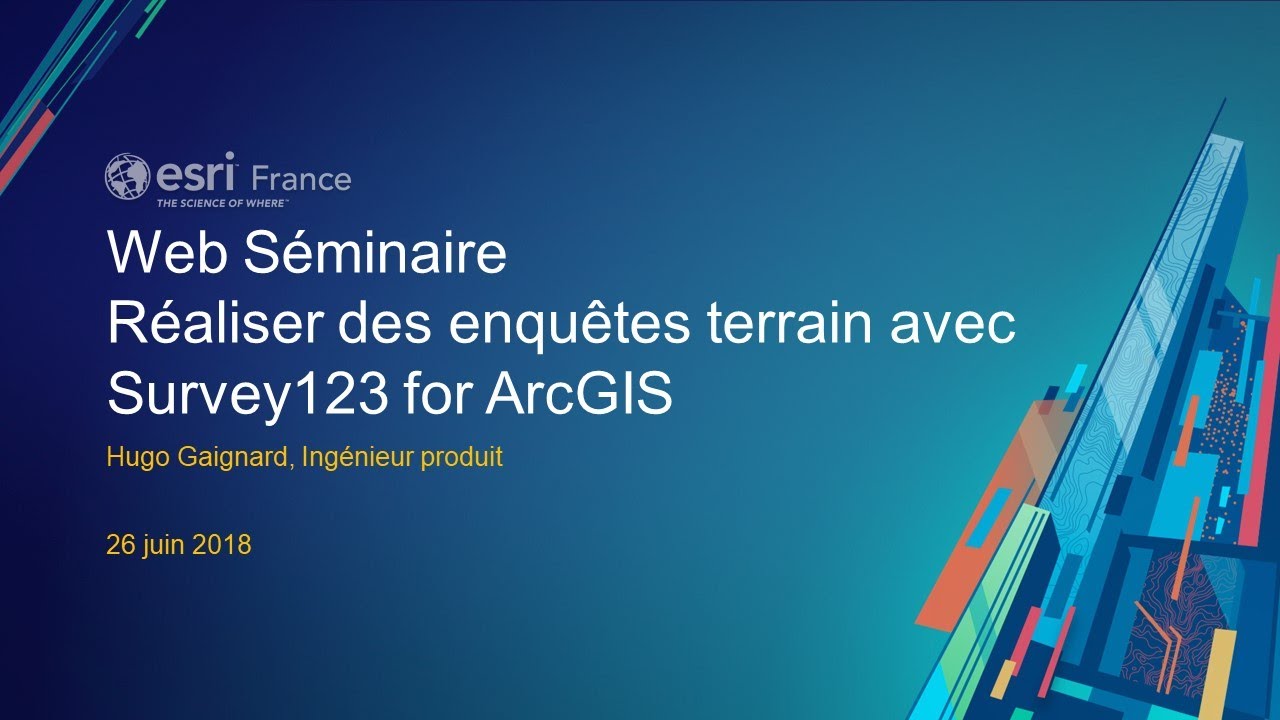 esri France
THE SCIENCE OF WHERE™

Web Séminaire
Réaliser des enquêtes terrain avec Survey123 for ArcGIS

Hugo Gaignard, Ingénieur produit

26 juin 2018